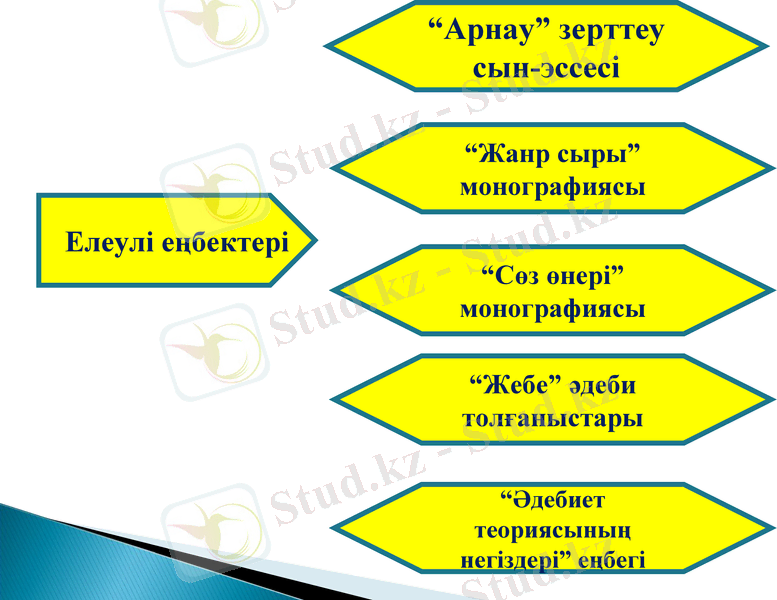 Елеулі еңбектері

“Арнау” зерттеу сын-эссесі

“Жанр сыры” монографиясы

“Сөз өнері” монографиясы

“Жебе” әдеби толғаныстары

“Әдебиет теориясының негіздері” еңбегі

Stud.kz - Stud.kz